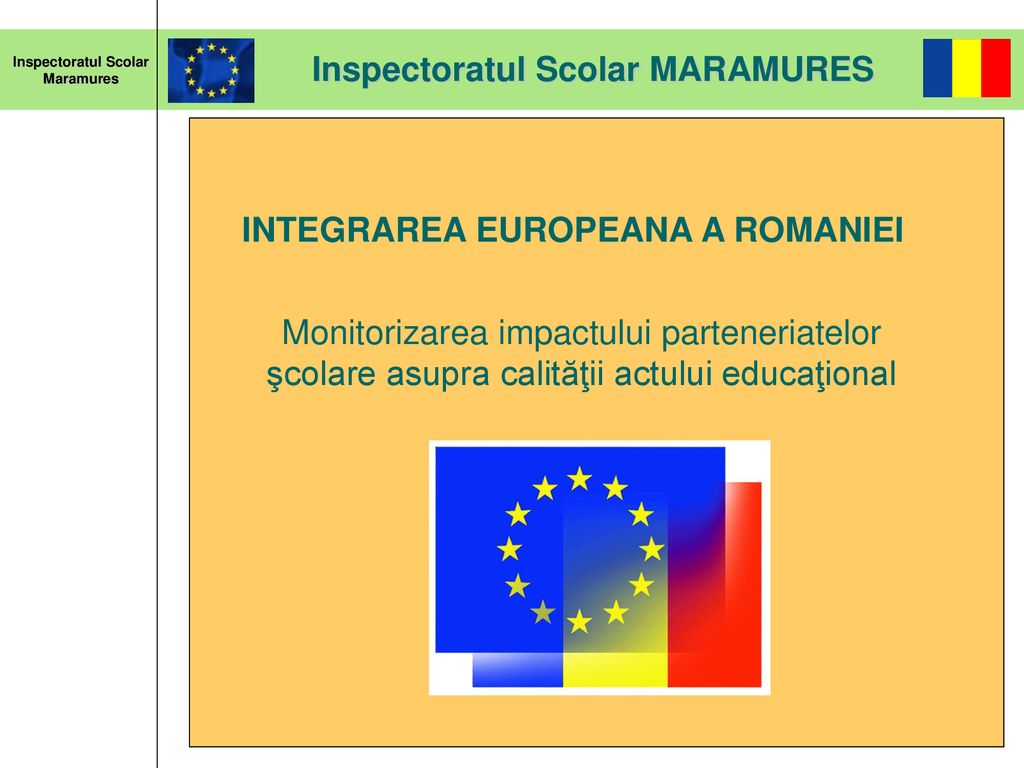 Inspectoratul Scolar Maramures

Inspectoratul Scolar MARAMURES

INTEGRAREA EUROPEANA A ROMANIEI

Monitorizarea impactului parteneriatelor şcolare asupra calităţii actului educaţional